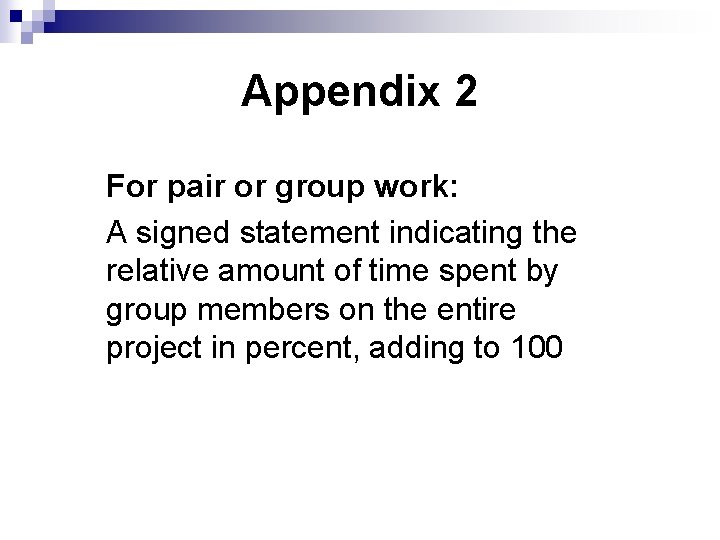 Appendix 2

For pair or group work:

A signed statement indicating the relative amount of time spent by group members on the entire project in percent, adding to 100